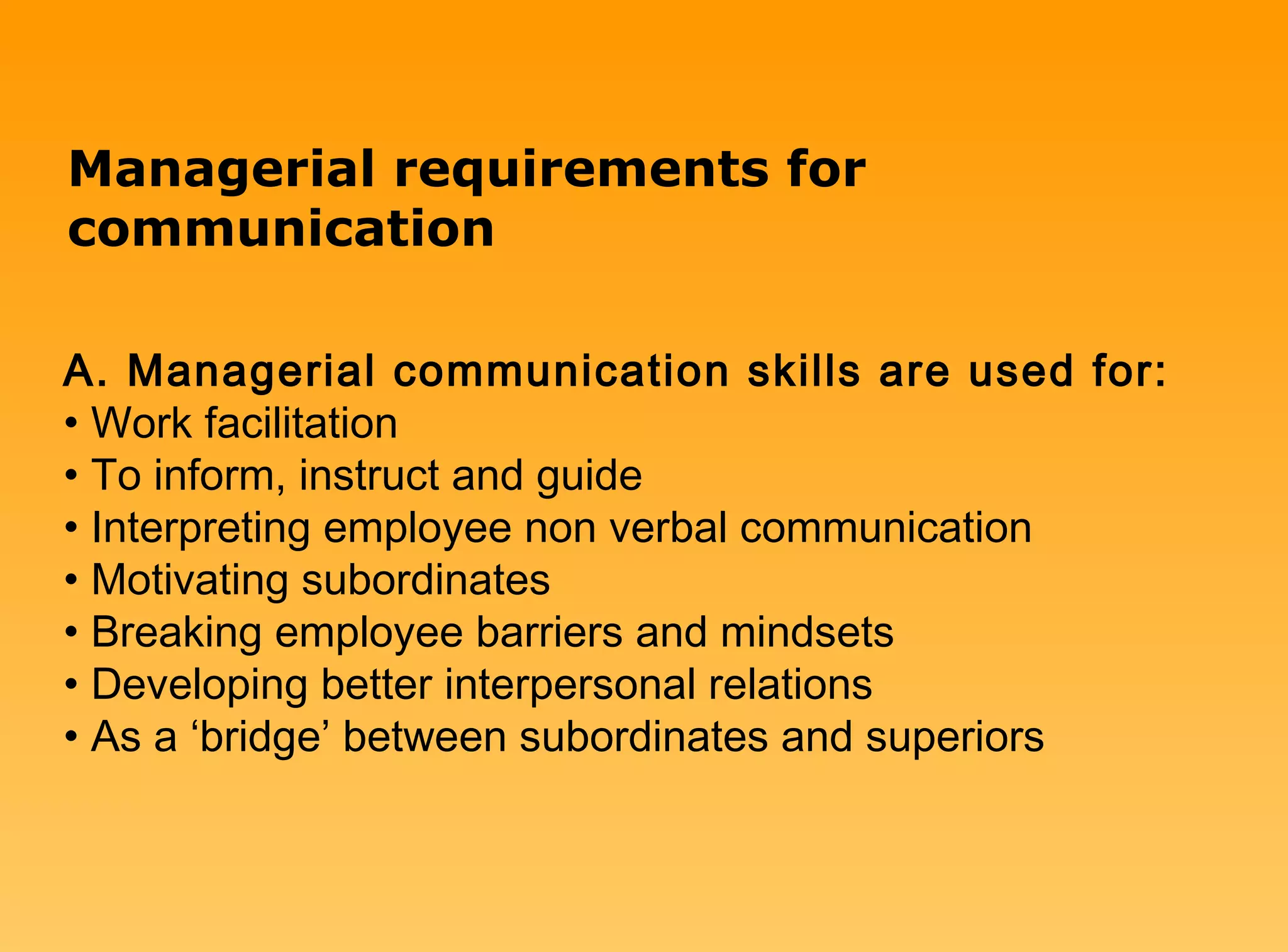 Managerial requirements for communication

A. Managerial communication skills are used for:
• Work facilitation
• To inform, instruct and guide
• Interpreting employee non verbal communication
• Motivating subordinates
• Breaking employee barriers and mindsets
• Developing better interpersonal relations
• As a ‘bridge’ between subordinates and superiors